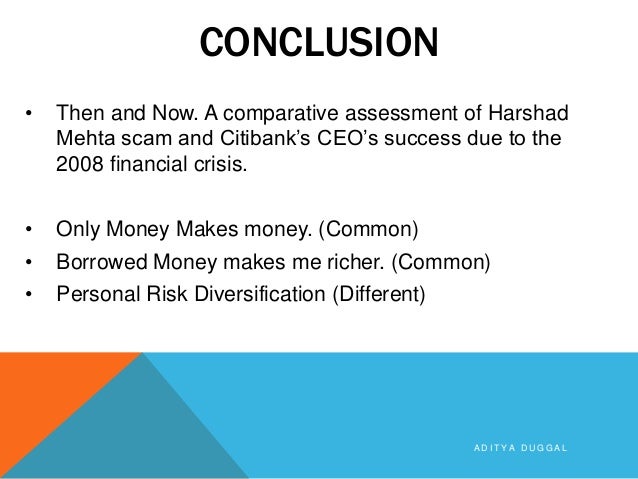 CONCLUSION

• Then and Now. A comparative assessment of Harshad Mehta scam and Citibank's CEO's success due to the 2008 financial crisis.

• Only Money Makes money. (Common)
• Borrowed Money makes me richer. (Common)
• Personal Risk Diversification (Different)

ADITYA DUGGAL